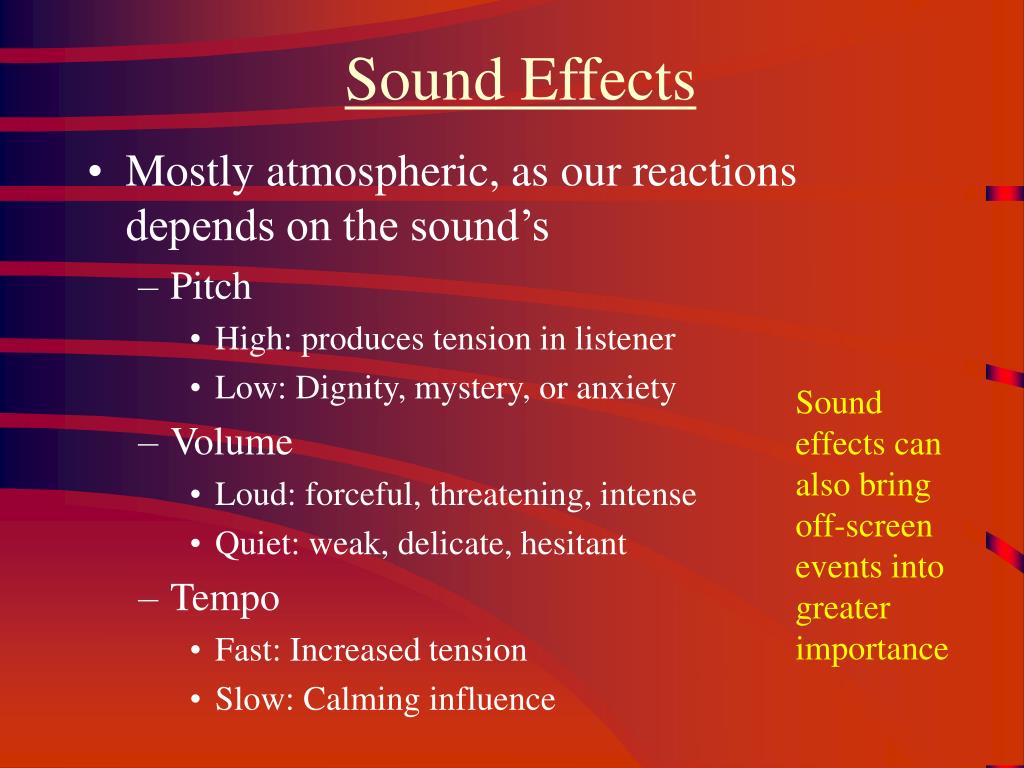 Sound Effects

• Mostly atmospheric, as our reactions depends on the sound’s
– Pitch
• High: produces tension in listener
• Low: Dignity, mystery, or anxiety
– Volume
• Loud: forceful, threatening, intense
• Quiet: weak, delicate, hesitant
– Tempo
• Fast: Increased tension
• Slow: Calming influence

Sound effects can also bring off-screen events into greater importance